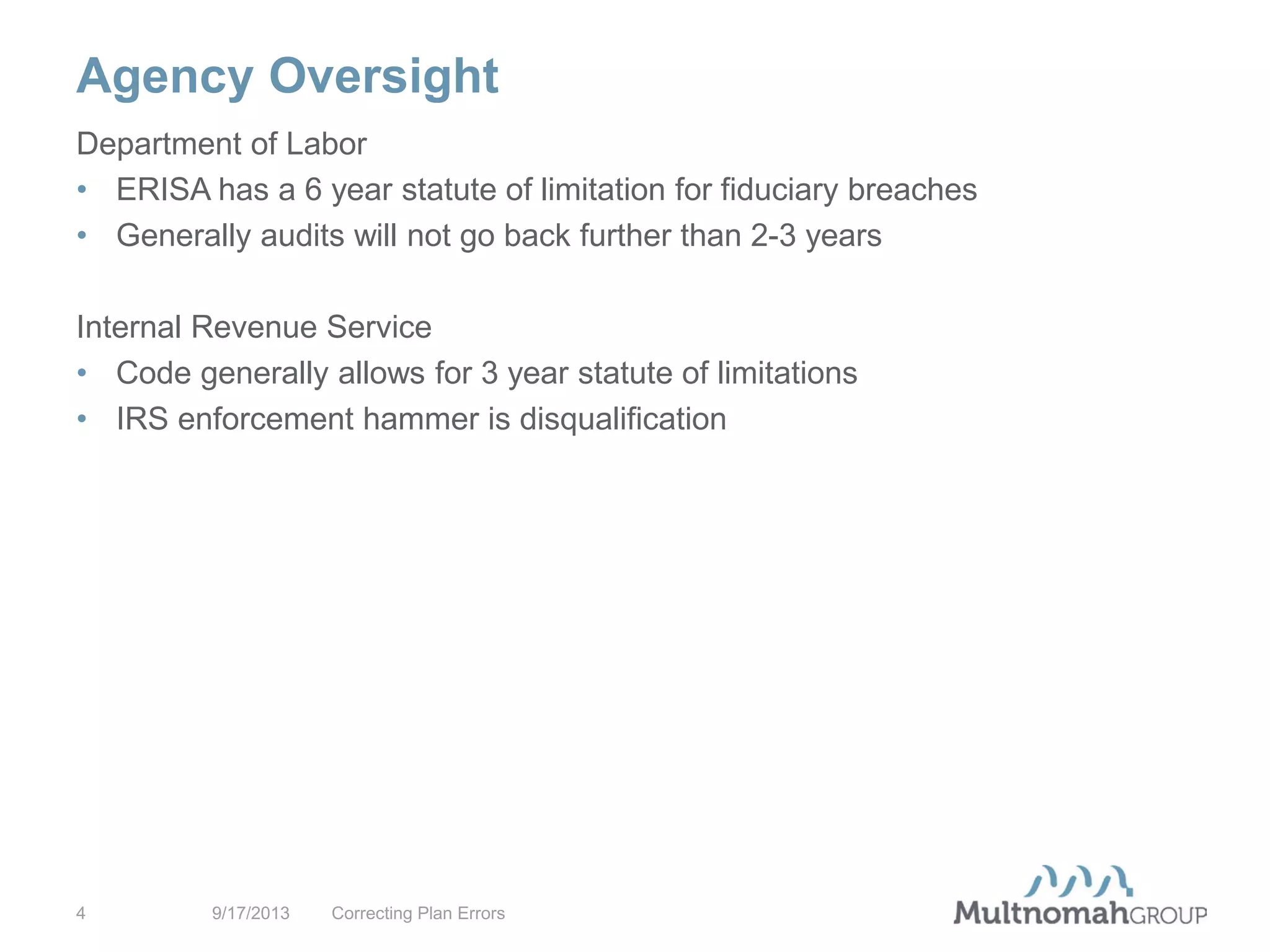 Agency Oversight

Department of Labor
• ERISA has a 6 year statute of limitation for fiduciary breaches
• Generally audits will not go back further than 2-3 years

Internal Revenue Service
• Code generally allows for 3 year statute of limitations
• IRS enforcement hammer is disqualification

4 9/17/2013 Correcting Plan Errors

MultnomahGROUP